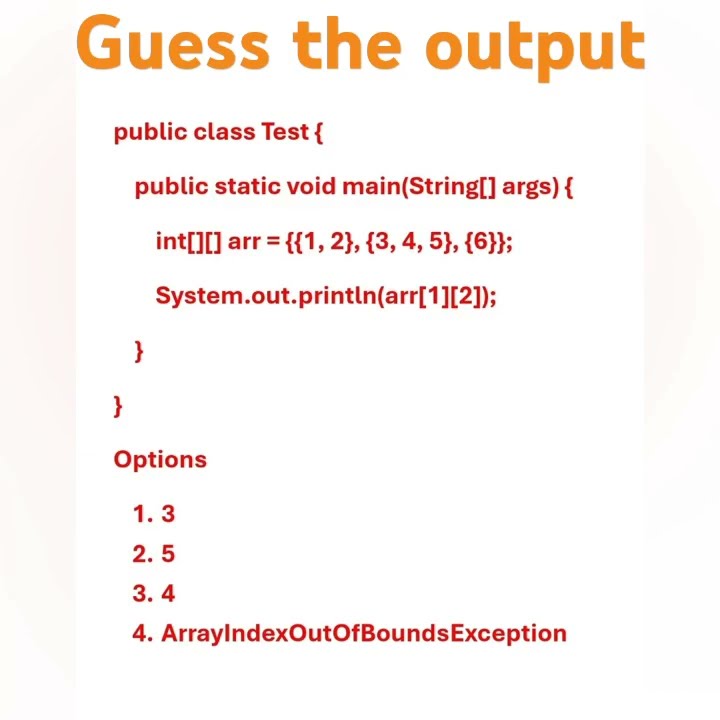 Guess the output

public class Test {

public static void main(String[] args) {

int[][] arr = {{1, 2}, {3, 4, 5}, {6}};

System.out.println(arr[1][2]);

}

}

Options

1. 3
2. 5
3. 4
4. ArrayIndexOutOfBoundsException